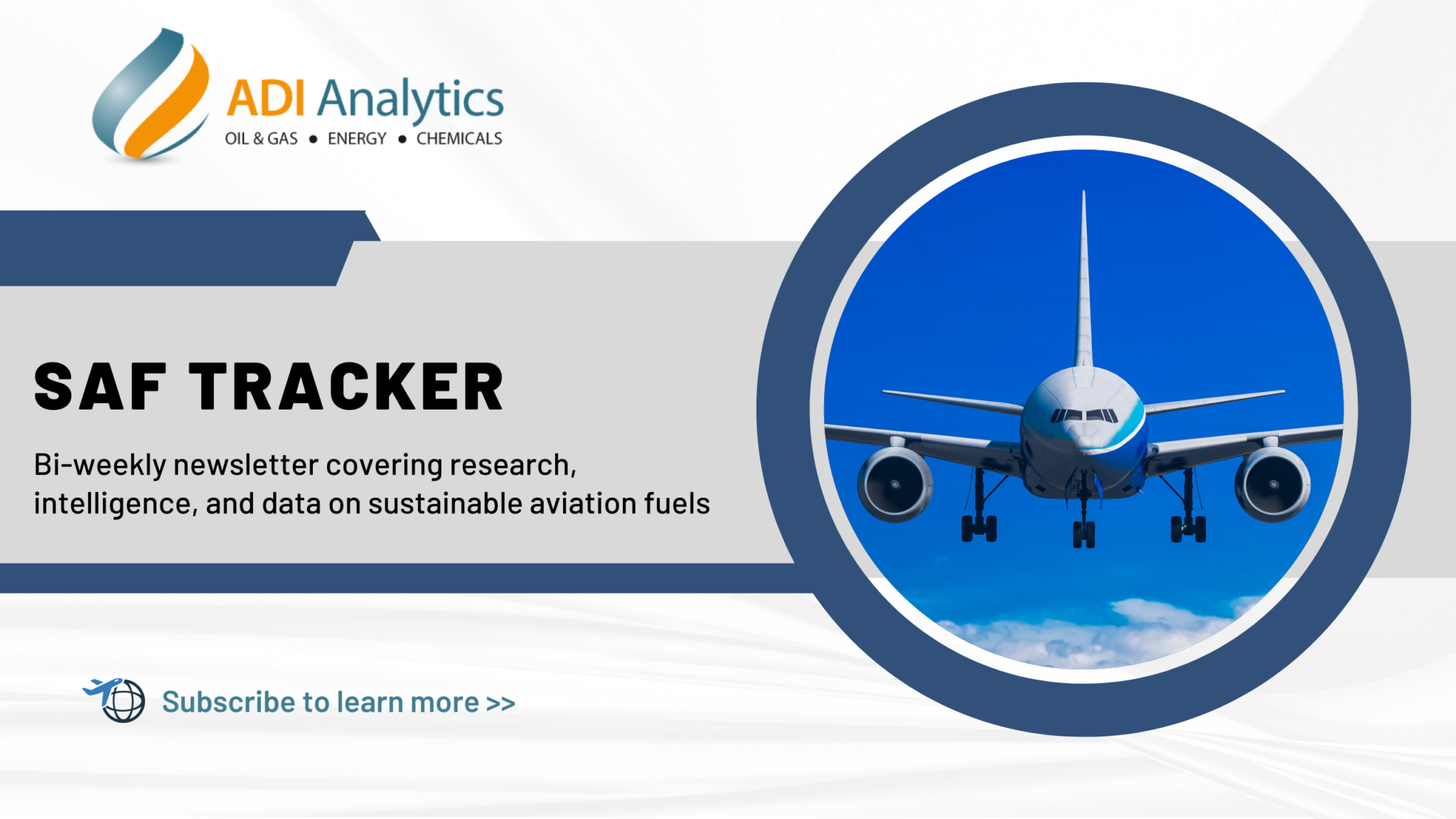 ADI Analytics
OIL & GAS • ENERGY • CHEMICALS

SAF TRACKER

Bi-weekly newsletter covering research, intelligence, and data on sustainable aviation fuels

Subscribe to learn more >>